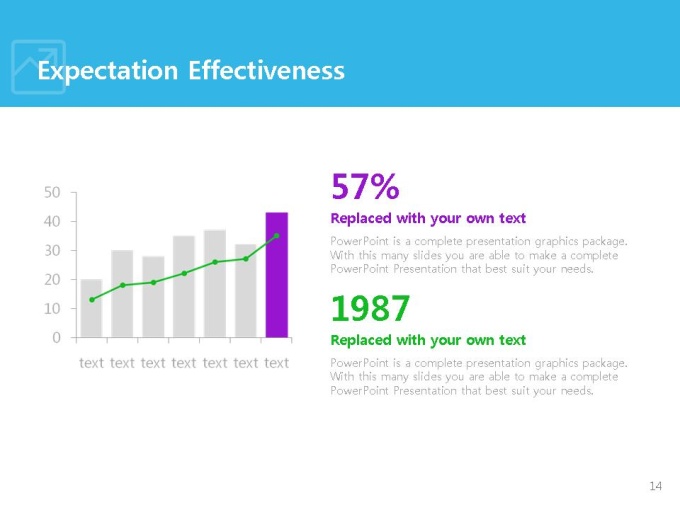 Expectation Effectiveness

50
40
30
20
10
0

text text text text text text text

57%

Replaced with your own text

PowerPoint is a complete presentation graphics package. With this many slides you are able to make a complete PowerPoint Presentation that best suit your needs.

1987

Replaced with your own text

PowerPoint is a complete presentation graphics package. With this many slides you are able to make a complete PowerPoint Presentation that best suit your needs.

14